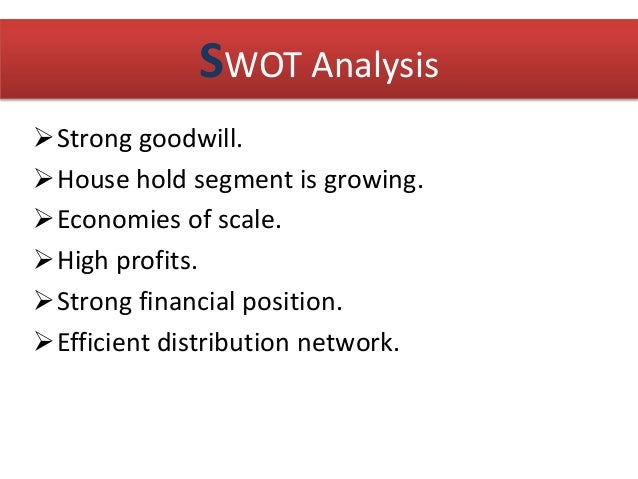 SWOT Analysis

➢ Strong goodwill.
➢ House hold segment is growing.
➢ Economies of scale.
➢ High profits.
➢ Strong financial position.
➢ Efficient distribution network.